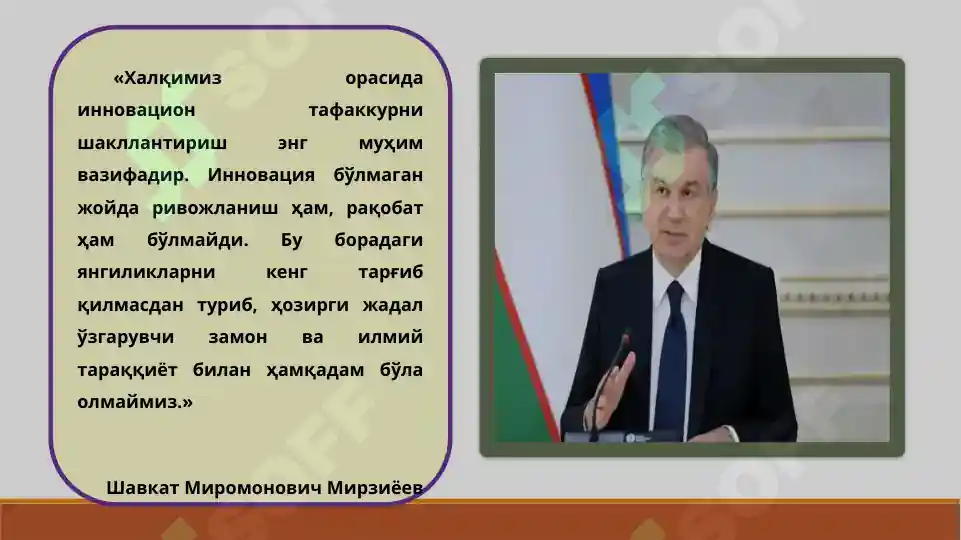 «Халқимиз орасида инновацион тафаккурни шакллантириш энг муҳим вазифадир. Инновация бўлмаган жойда ривожланиш ҳам, рақобат ҳам бўлмайди. Бу борадаги янгиликларни кенг тарғиб қилмасдан туриб, ҳозирги жадал ўзгарувчи замон ва илмий тараққиёт билан ҳамқадам бўла олмаймиз.»

Шавкат Миромонович Мирзиёев